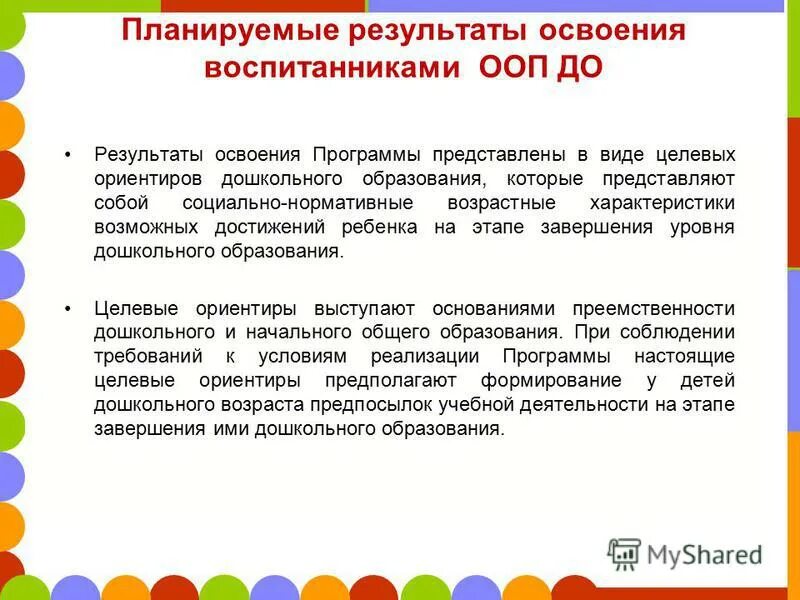 Планируемые результаты освоения воспитанниками ООП ДО

• Результаты освоения Программы представлены в виде целевых ориентиров дошкольного образования, которые представляют собой социально-нормативные возрастные характеристики возможных достижений ребенка на этапе завершения уровня дошкольного образования.

• Целевые ориентиры выступают основаниями преемственности дошкольного и начального общего образования. При соблюдении требований к условиям реализации Программы настоящие целевые ориентиры предполагают формирование у детей дошкольного возраста предпосылок учебной деятельности на этапе завершения ими дошкольного образования.

MyShared